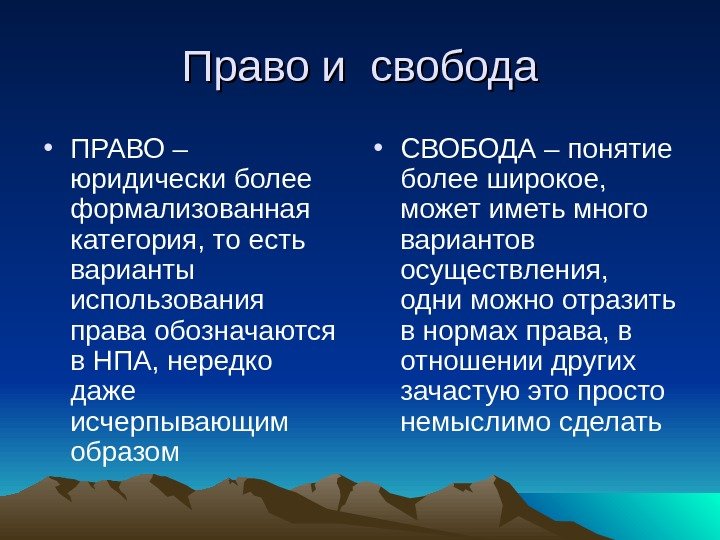 Право и свобода

• ПРАВО – юридически более формализованная категория, то есть варианты использования права обозначаются в НПА, нередко даже исчерпывающим образом

• СВОБОДА – понятие более широкое, может иметь много вариантов осуществления, одни можно отразить в нормах права, в отношении других зачастую это просто немыслимо сделать